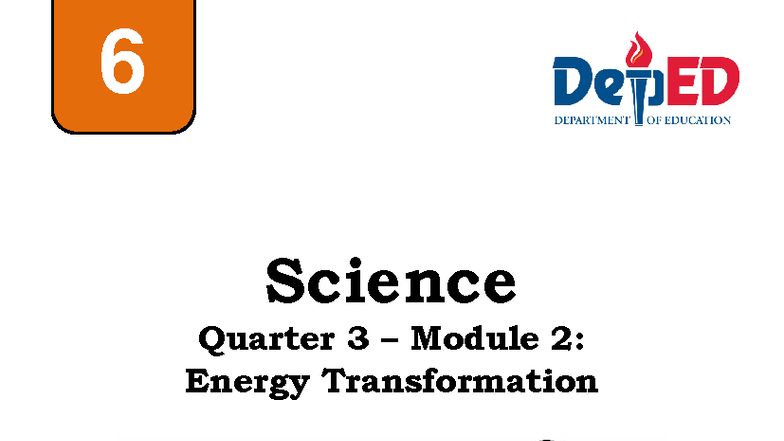 6

DepED
DEPARTMENT OF EDUCATION

Science
Quarter 3 – Module 2:
Energy Transformation